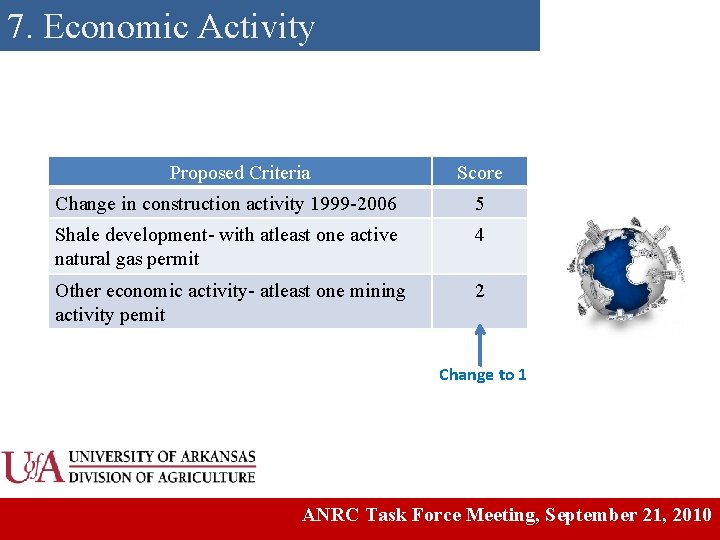 7. Economic Activity

| Proposed Criteria | Score |
|---|---|
| Change in construction activity 1999-2006 | 5 |
| Shale development- with atleast one active natural gas permit | 4 |
| Other economic activity- atleast one mining activity pemit | 2 |

Change to 1

UofA UNIVERSITY OF ARKANSAS DIVISION OF AGRICULTURE

ANRC Task Force Meeting, September 21, 2010